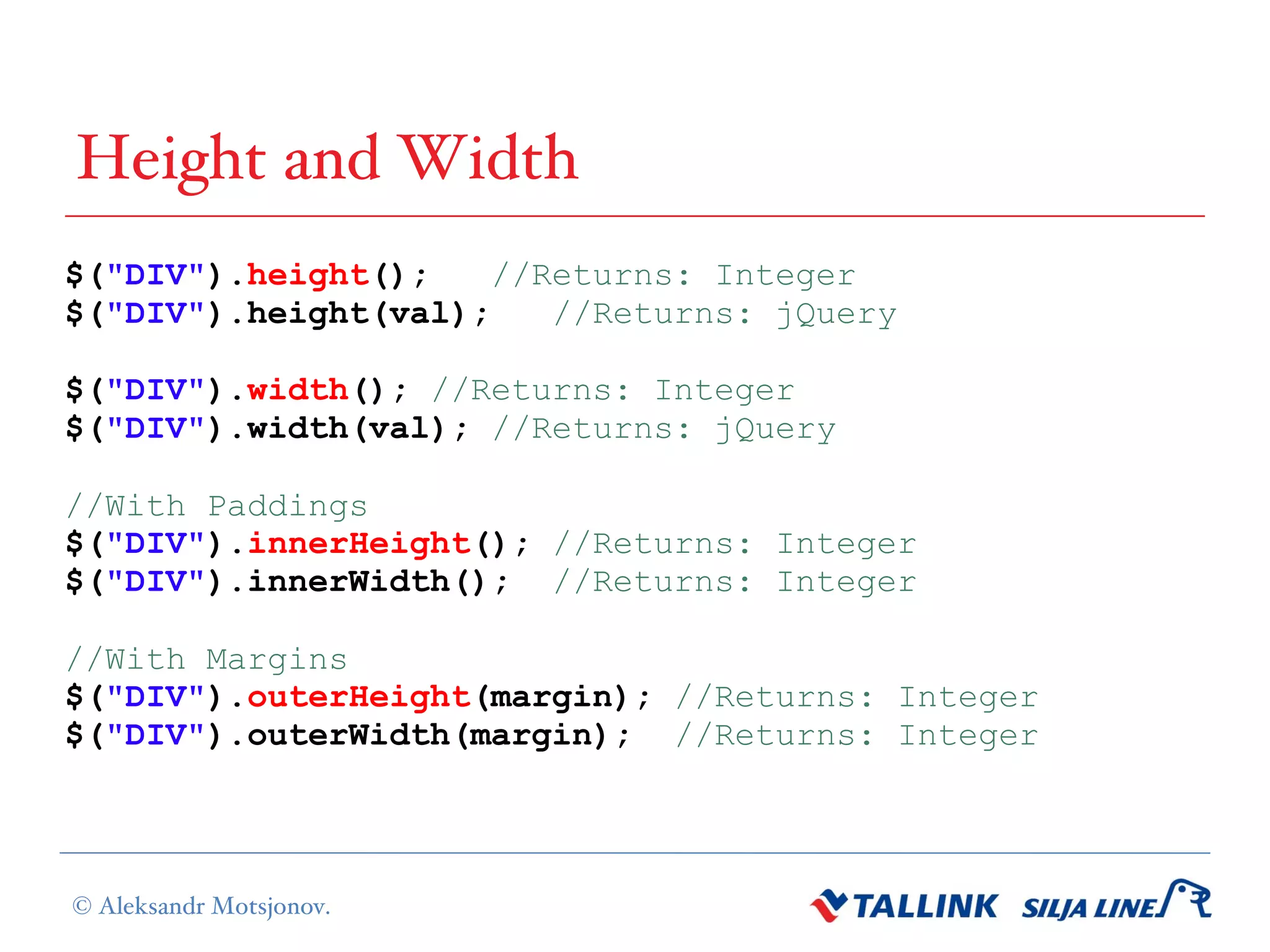 Height and Width

$("DIV").height(); //Returns: Integer
$("DIV").height(val); //Returns: jQuery

$("DIV").width(); //Returns: Integer
$("DIV").width(val); //Returns: jQuery

//With Paddings
$("DIV").innerHeight(); //Returns: Integer
$("DIV").innerWidth(); //Returns: Integer

//With Margins
$("DIV").outerHeight(margin); //Returns: Integer
$("DIV").outerWidth(margin); //Returns: Integer

© Aleksandr Motsjonov.

TALLINK SILJA LINE